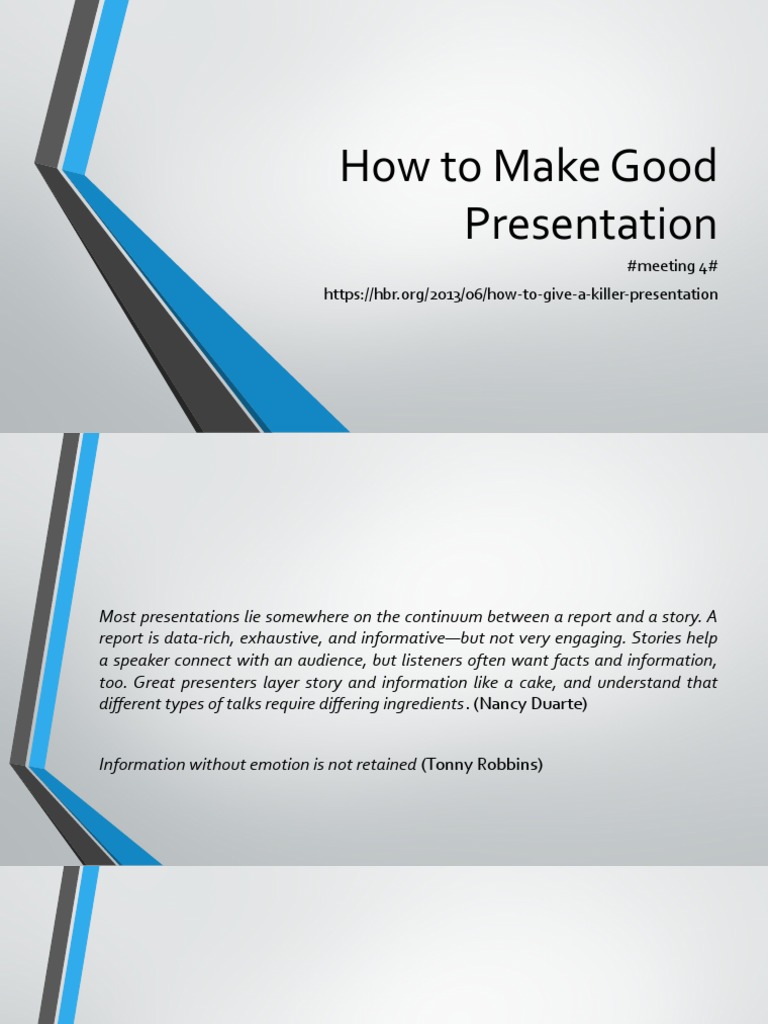 How to Make Good Presentation

#meeting 4#

https://hbr.org/2013/06/how-to-give-a-killer-presentation

Most presentations lie somewhere on the continuum between a report and a story. A report is data-rich, exhaustive, and informative—but not very engaging. Stories help a speaker connect with an audience, but listeners often want facts and information, too. Great presenters layer story and information like a cake, and understand that different types of talks require differing ingredients. (Nancy Duarte)

Information without emotion is not retained (Tonny Robbins)